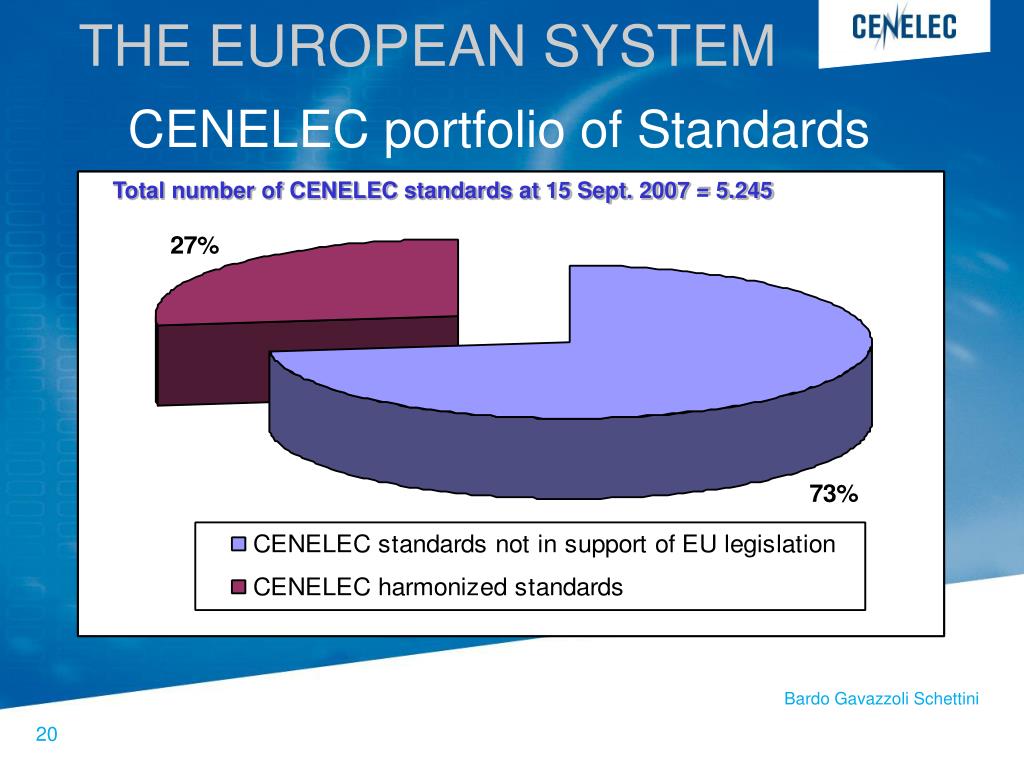 THE EUROPEAN SYSTEM

CENELEC

CENELEC portfolio of Standards

Total number of CENELEC standards at 15 Sept. 2007 = 5.245

27%

73%

CENELEC standards not in support of EU legislation

CENELEC harmonized standards

Bardo Gavazzoli Schettini

20